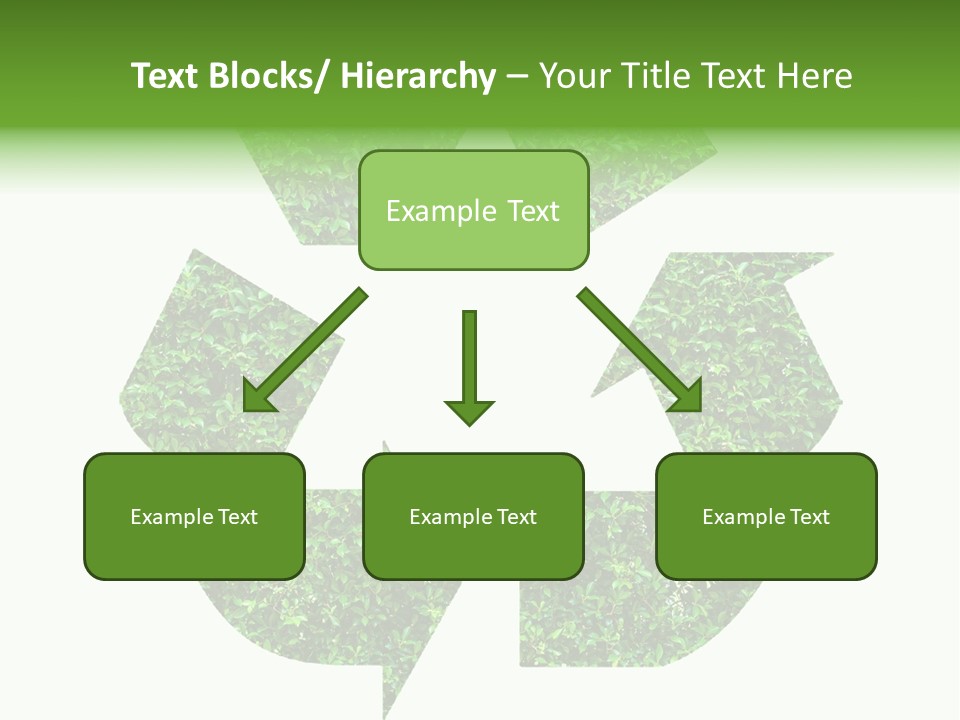 Text Blocks/ Hierarchy – Your Title Text Here

Example Text

Example Text

Example Text

Example Text